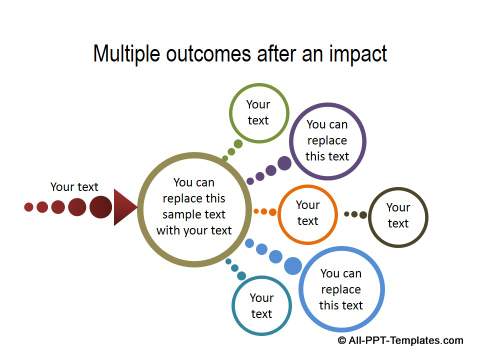 Multiple outcomes after an impact

Your text

You can replace this sample text with your text

Your text

You can replace this text

Your text

Your text

You can replace this text

Your text

© All-PPT-Templates.com